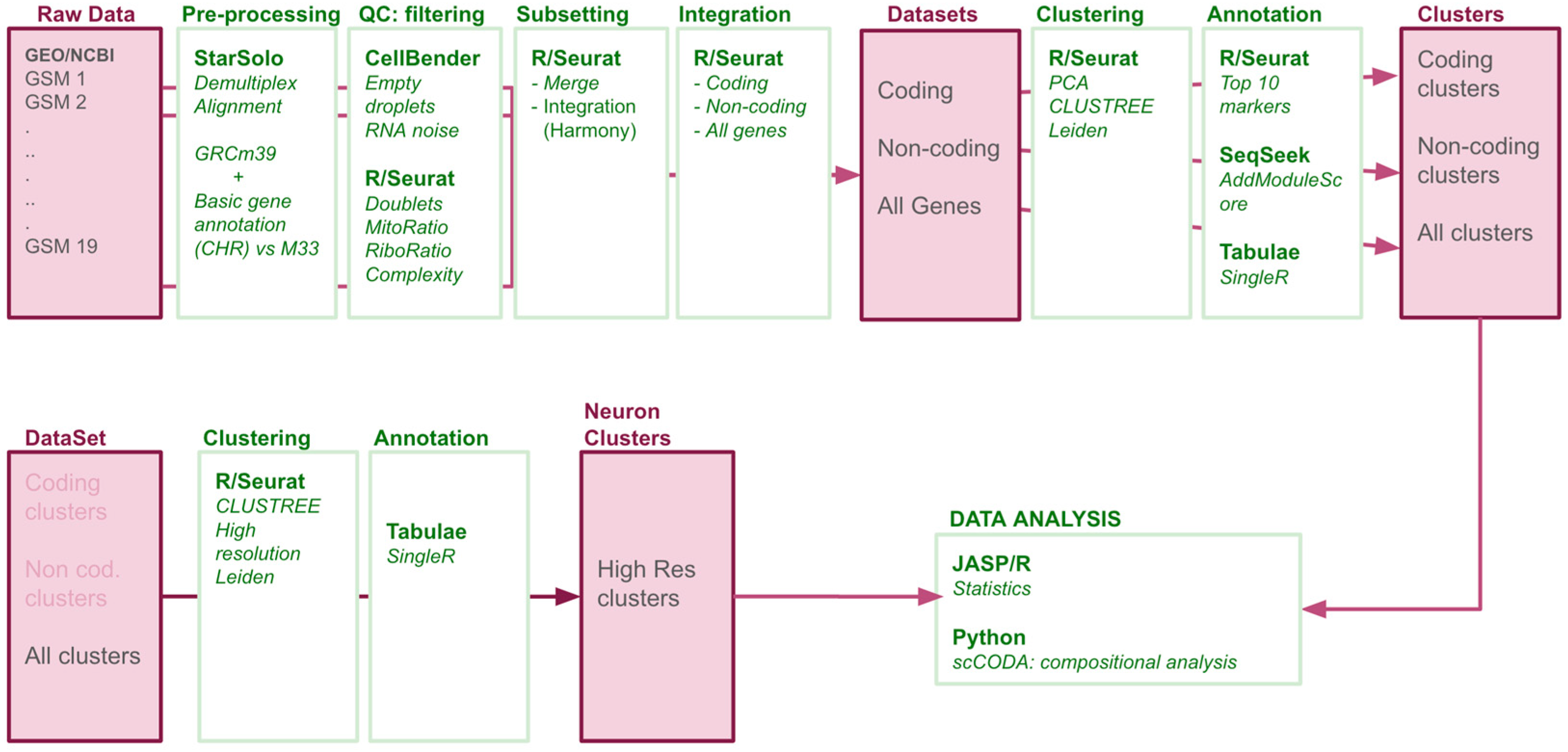 Raw Data
GEO/NCBI
GSM 1
GSM 2
.
..
.
..
.
GSM 19

Pre-processing
StarSolo
Demultiplex
Alignment

GRCm39
+
Basic gene annotation (CHR) vs M33

QC: filtering
CellBender
Empty droplets
RNA noise

R/Seurat
Doublets
MitoRatio
RiboRatio
Complexity

Subsetting
R/Seurat
- Merge
- Integration (Harmony)

Integration
R/Seurat
- Coding
- Non-coding
- All genes

Datasets
Coding
Non-coding
All Genes

Clustering
R/Seurat
PCA
CLUSTREE
Leiden

Annotation
R/Seurat
Top 10 markers

SeqSeek
AddModuleScore

Tabulae
SingleR

Clusters
Coding clusters
Non-coding clusters
All clusters

DataSet
Coding clusters
Non cod. clusters
All clusters

Clustering
R/Seurat
CLUSTREE
High resolution
Leiden

Annotation
Tabulae
SingleR

Neuron Clusters
High Res clusters

DATA ANALYSIS
JASP/R
Statistics

Python
scCODA: compositional analysis